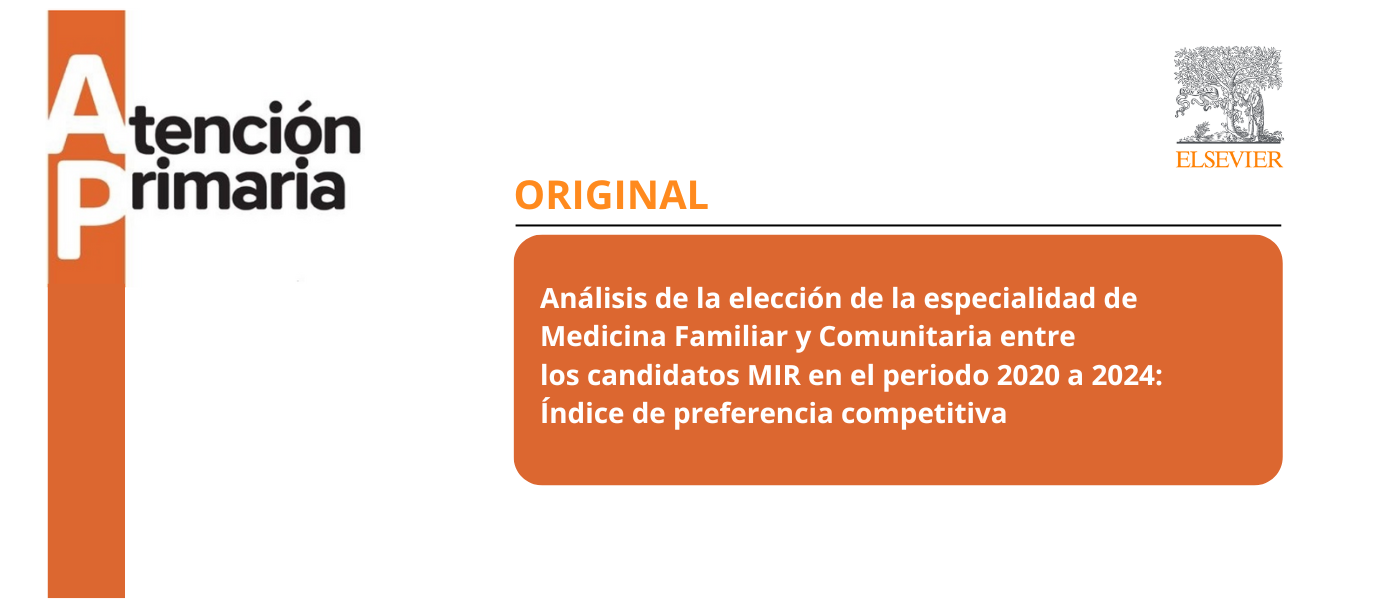 Atención Primaria

ELSEVIER

ORIGINAL

Análisis de la elección de la especialidad de Medicina Familiar y Comunitaria entre los candidatos MIR en el periodo 2020 a 2024: Índice de preferencia competitiva